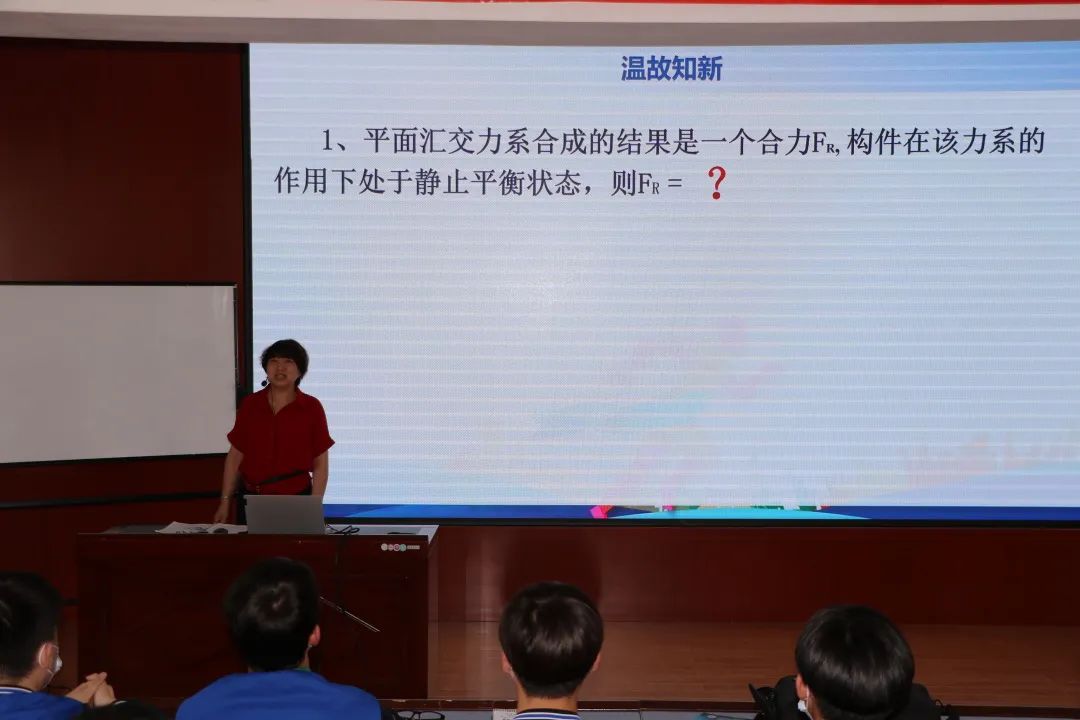 温故知新

1、平面汇交力系合成的结果是一个合力$F_R$,构件在该力系的作用下处于静止平衡状态，则$F_R$ = ？